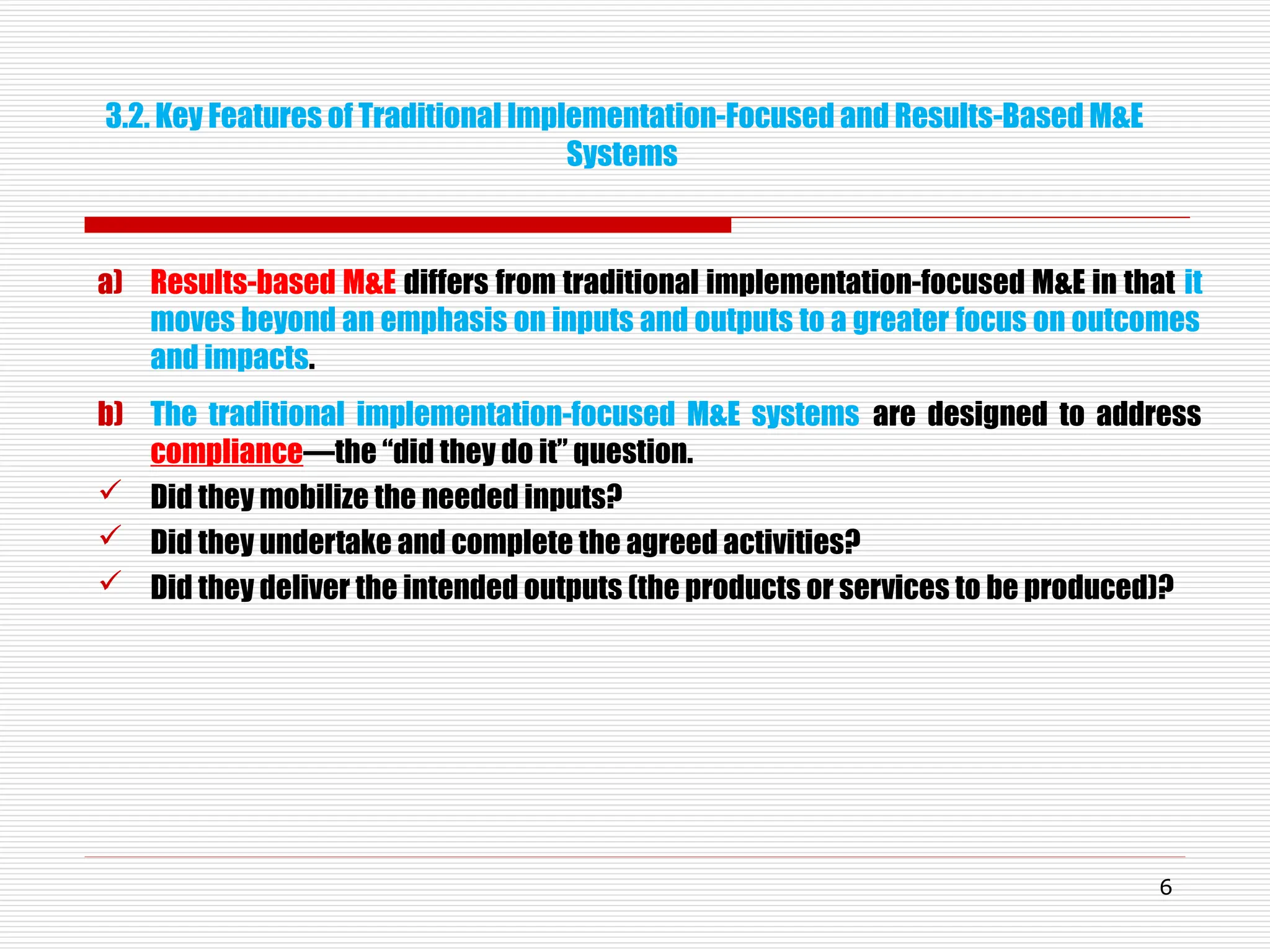 3.2. Key Features of Traditional Implementation-Focused and Results-Based M&E Systems

a) Results-based M&E differs from traditional implementation-focused M&E in that it moves beyond an emphasis on inputs and outputs to a greater focus on outcomes and impacts.

b) The traditional implementation-focused M&E systems are designed to address compliance—the “did they do it” question.

✓ Did they mobilize the needed inputs?

✓ Did they undertake and complete the agreed activities?

✓ Did they deliver the intended outputs (the products or services to be produced)?

6